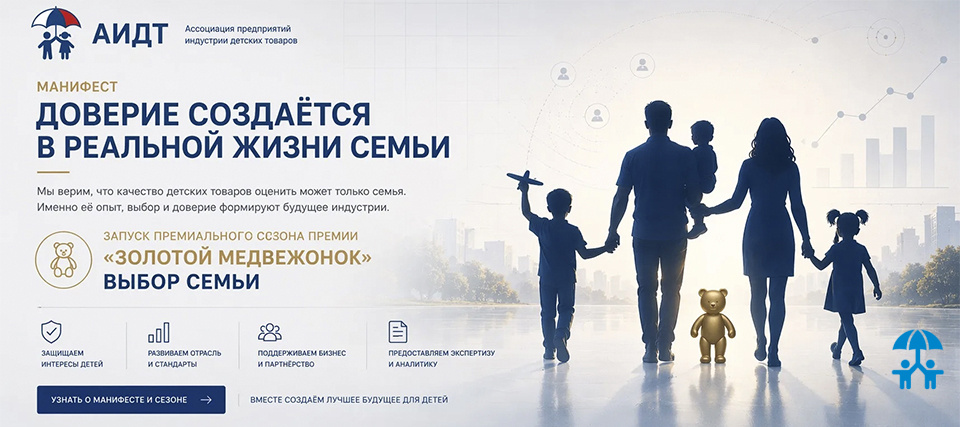 АИДТ
Ассоциация предприятий индустрии детских товаров

МАНИФЕСТ
ДОВЕРИЕ СОЗДАЁТСЯ В РЕАЛЬНОЙ ЖИЗНИ СЕМЬИ

Мы верим, что качество детских товаров оценить может только семья. Именно её опыт, выбор и доверие формируют будущее индустрии.

ЗАПУСК ПРЕМИАЛЬНОГО СЕЗОНА ПРЕМИИ
«ЗОЛОТОЙ МЕДВЕЖОНОК»
ВЫБОР СЕМЬИ

ЗАЩИЩАЕМ ИНТЕРЕСЫ ДЕТЕЙ
РАЗВИВАЕМ ОТРАСЛЬ И СТАНДАРТЫ
ПОДДЕРЖИВАЕМ БИЗНЕС И ПАРТНЁРСТВО
ПРЕДОСТАВЛЯЕМ ЭКСПЕРТИЗУ И АНАЛИТИКУ

УЗНАТЬ О МАНИФЕСТЕ И СЕЗОНЕ
ВМЕСТЕ СОЗДАЁМ ЛУЧШЕЕ БУДУЩЕЕ ДЛЯ ДЕТЕЙ